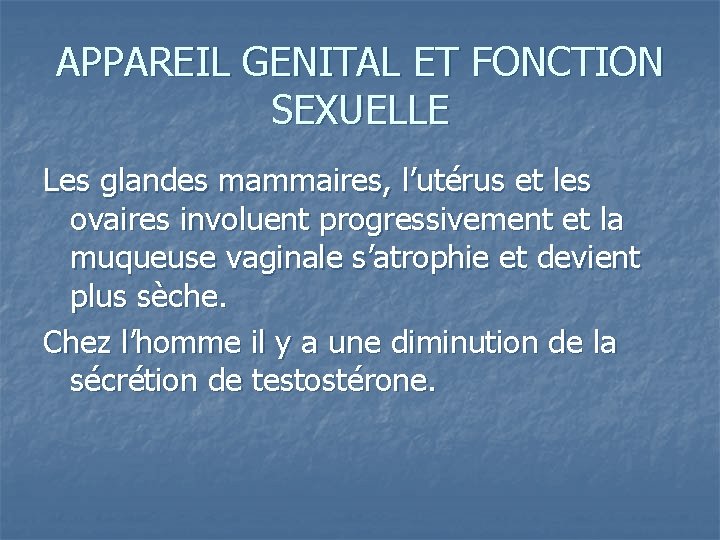 APPAREIL GENITAL ET FONCTION SEXUELLE

Les glandes mammaires, l’utérus et les ovaires involuent progressivement et la muqueuse vaginale s’atrophie et devient plus sèche.

Chez l’homme il y a une diminution de la sécrétion de testostérone.